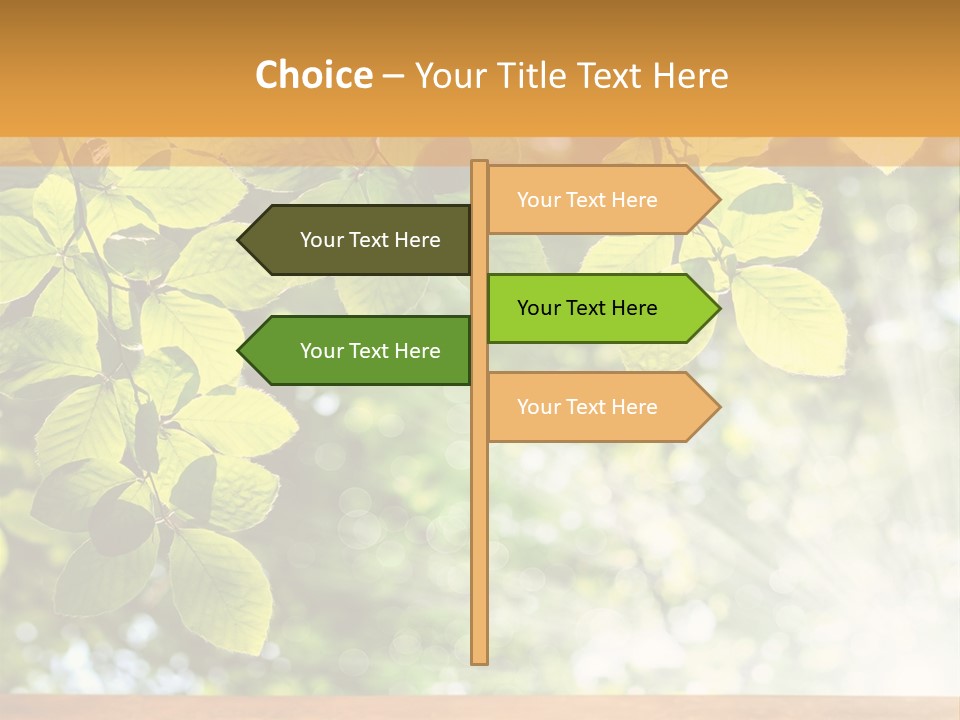 Choice – Your Title Text Here

Your Text Here

Your Text Here

Your Text Here

Your Text Here

Your Text Here